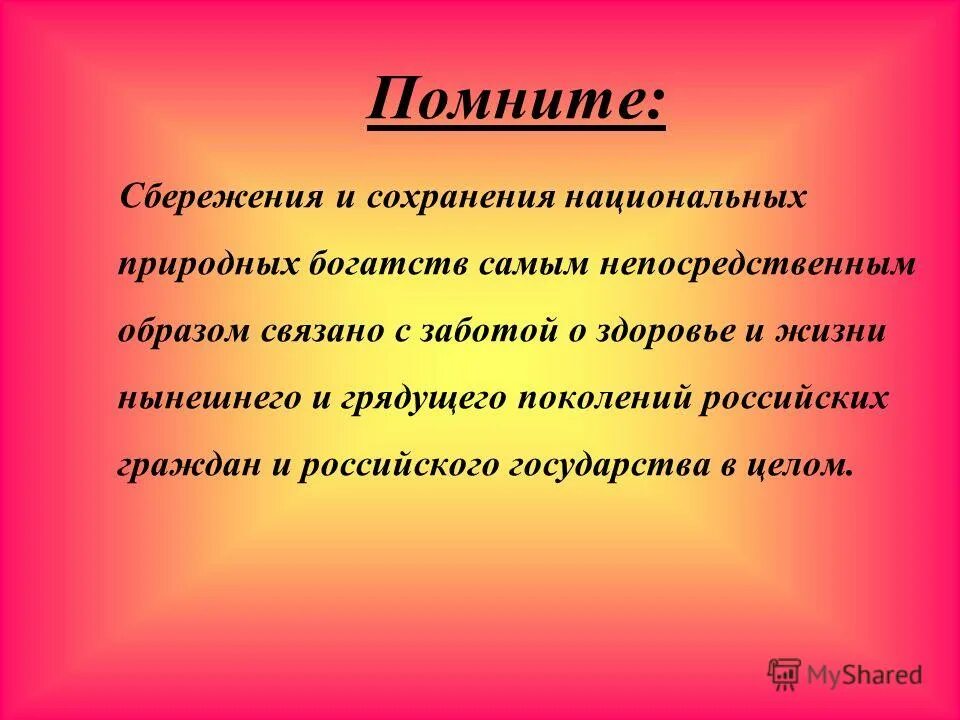 Помните:

Сбережения и сохранения национальных природных богатств самым непосредственным образом связано с заботой о здоровье и жизни нынешнего и грядущего поколений российских граждан и российского государства в целом.

MyShared